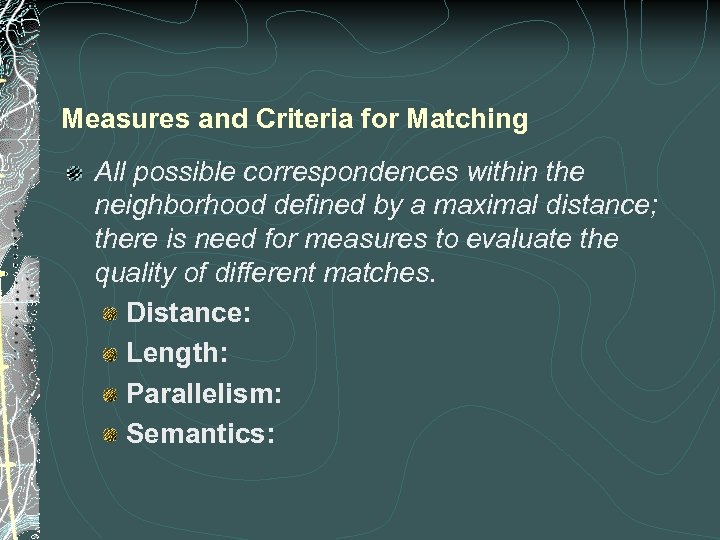 Measures and Criteria for Matching

All possible correspondences within the neighborhood defined by a maximal distance; there is need for measures to evaluate the quality of different matches.

Distance:

Length:

Parallelism:

Semantics: